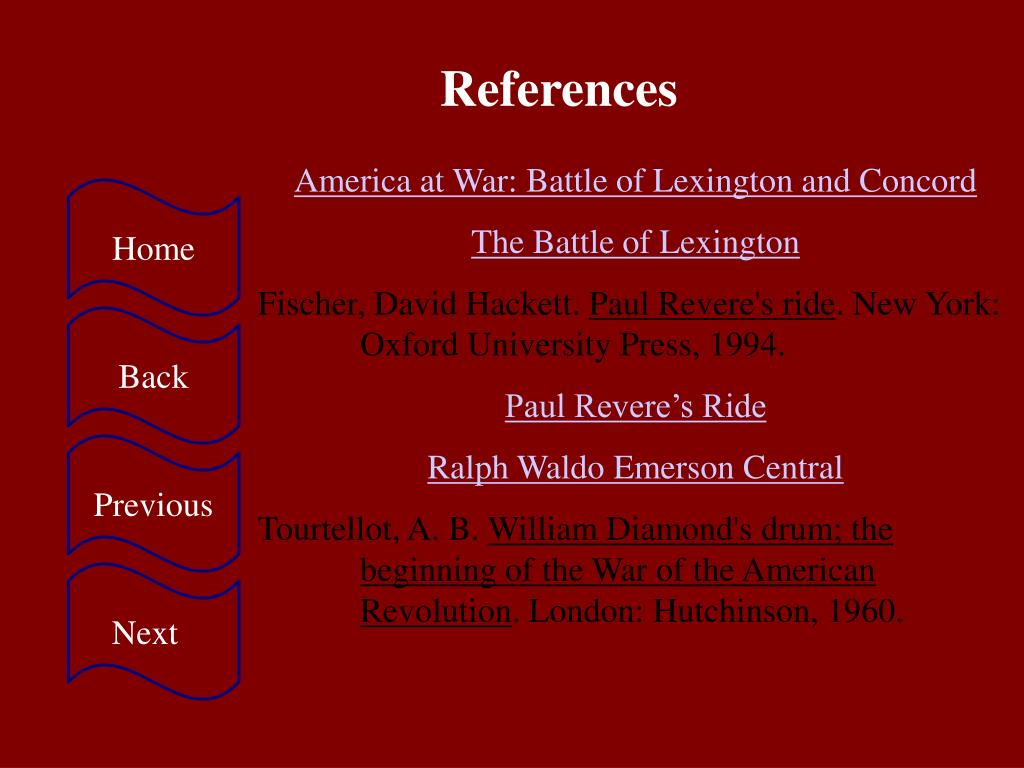 References

Home

Back

Previous

Next

America at War: Battle of Lexington and Concord

The Battle of Lexington

Fischer, David Hackett. Paul Revere's ride. New York: Oxford University Press, 1994.

Paul Revere’s Ride

Ralph Waldo Emerson Central

Tourtellot, A. B. William Diamond's drum; the beginning of the War of the American Revolution. London: Hutchinson, 1960.